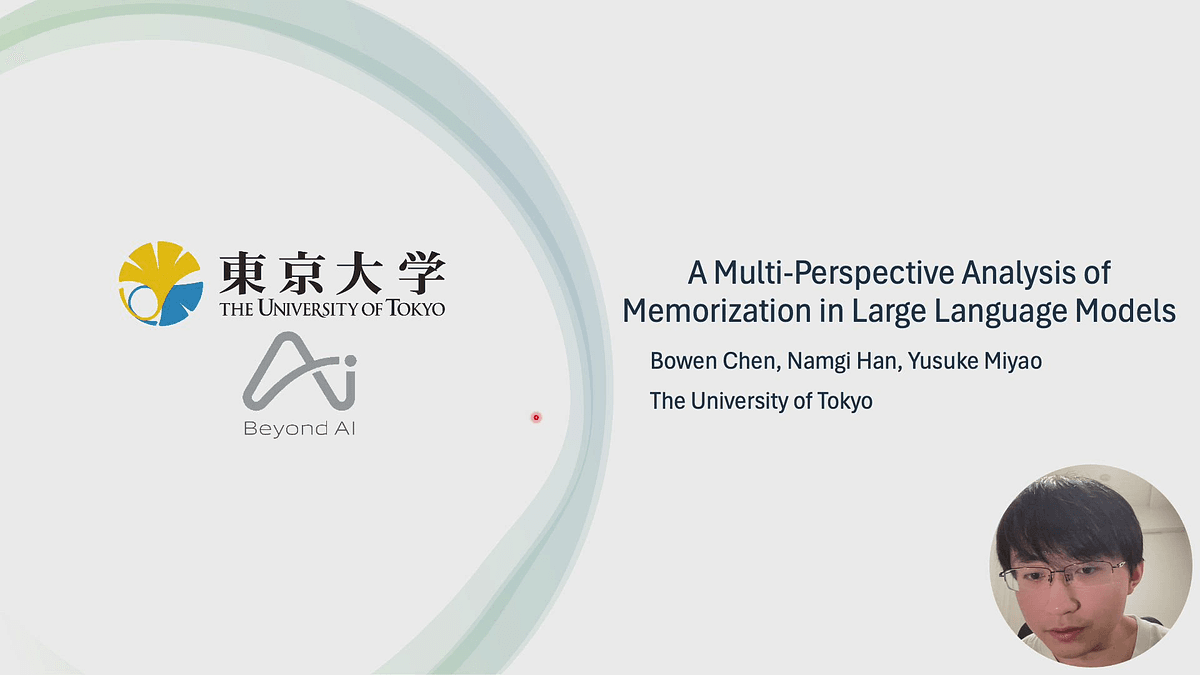 東京大学
THE UNIVERSITY OF TOKYO

Ai
Beyond AI

A Multi-Perspective Analysis of Memorization in Large Language Models

Bowen Chen, Namgi Han, Yusuke Miyao

The University of Tokyo